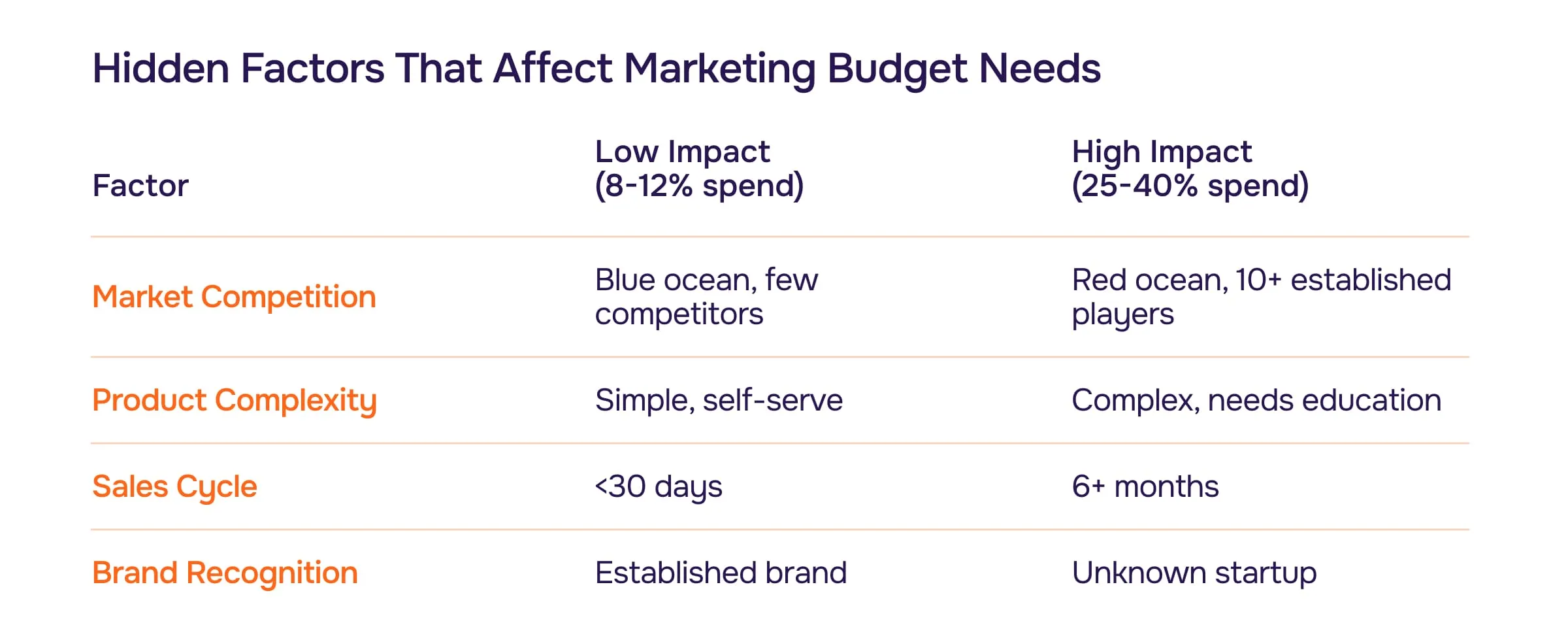 Hidden Factors That Affect Marketing Budget Needs

| Factor | Low Impact (8-12% spend) | High Impact (25-40% spend) |
|---|---|---|
| Market Competition | Blue ocean, few competitors | Red ocean, 10+ established players |
| Product Complexity | Simple, self-serve | Complex, needs education |
| Sales Cycle | <30 days | 6+ months |
| Brand Recognition | Established brand | Unknown startup |